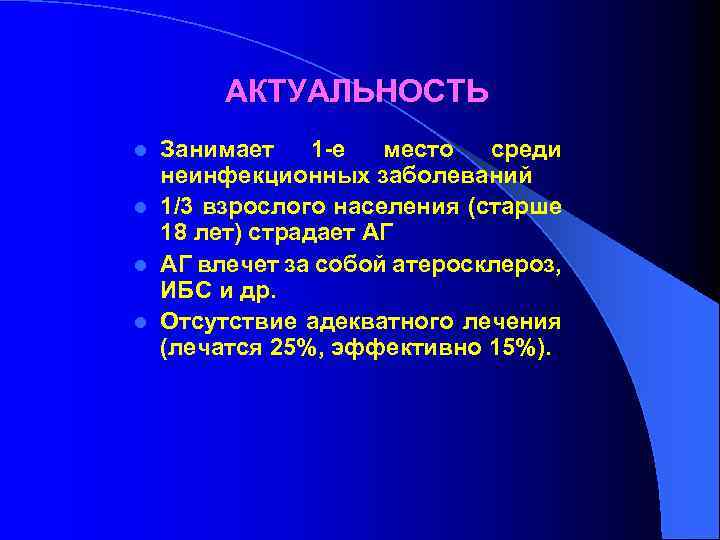 АКТУАЛЬНОСТЬ

- Занимает 1-е место среди неинфекционных заболеваний
- 1/3 взрослого населения (старше 18 лет) страдает АГ
- АГ влечет за собой атеросклероз, ИБС и др.
- Отсутствие адекватного лечения (лечатся 25%, эффективно 15%).